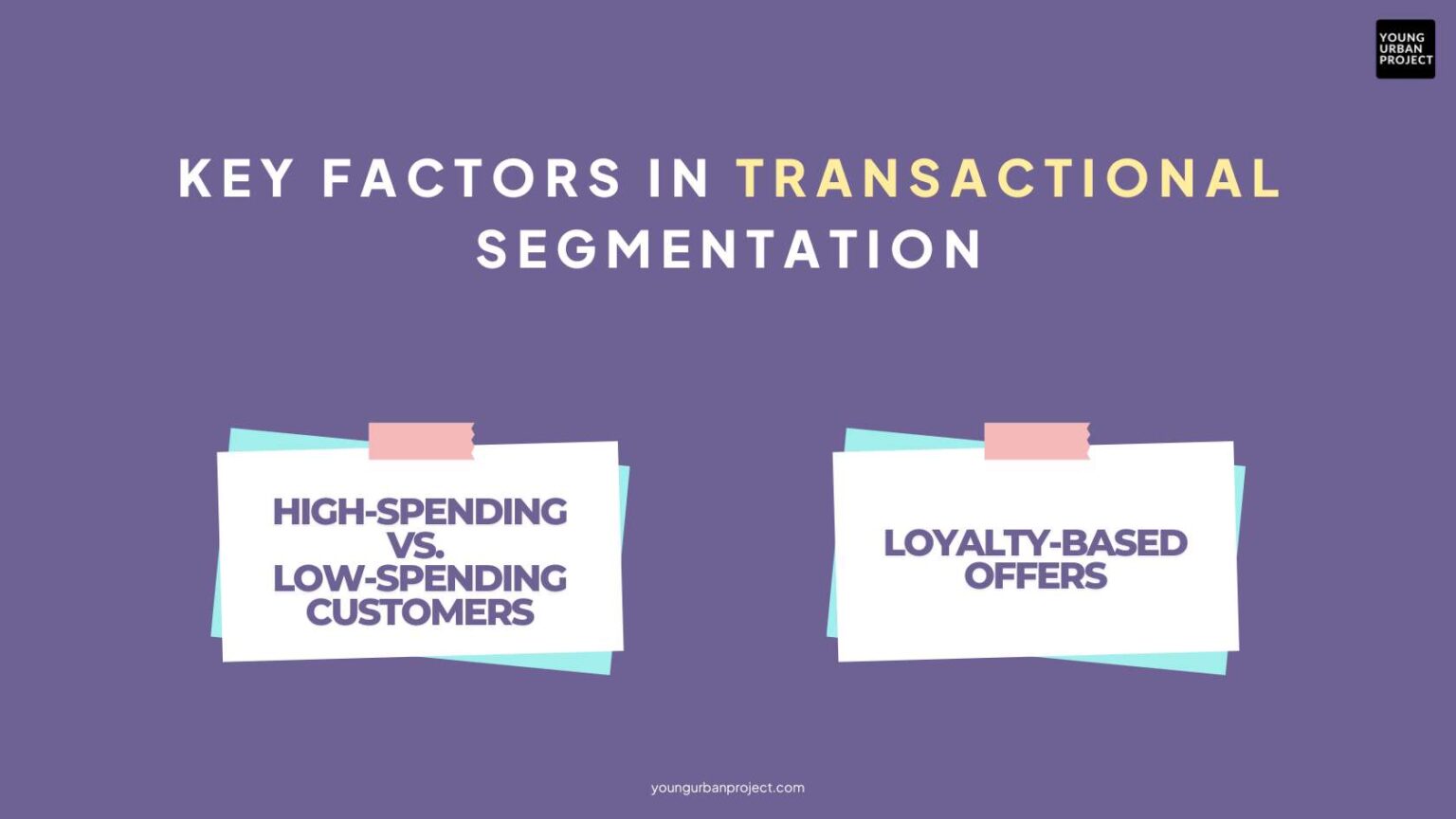 YOUNG URBAN PROJECT

KEY FACTORS IN TRANSACTIONAL SEGMENTATION

HIGH-SPENDING VS. LOW-SPENDING CUSTOMERS

LOYALTY-BASED OFFERS

youngurbanproject.com